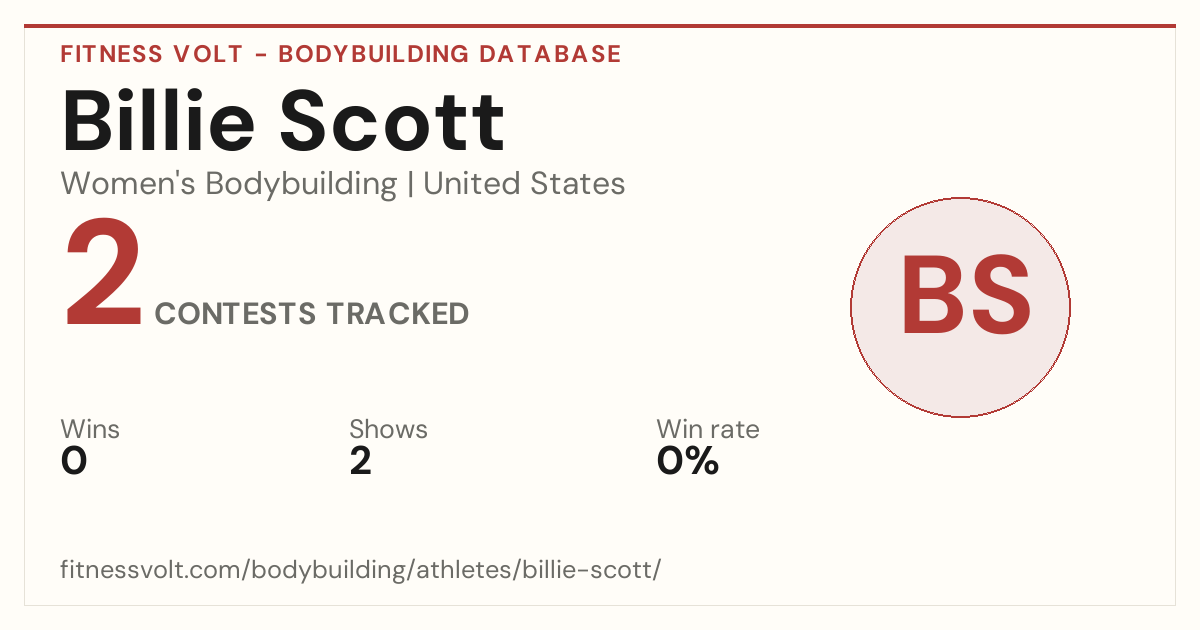 FITNESS VOLT - BODYBUILDING DATABASE

Billie Scott

Women's Bodybuilding | United States

2 CONTESTS TRACKED

BS

Wins
0

Shows
2

Win rate
0%

fitnessvolt.com/bodybuilding/athletes/billie-scott/